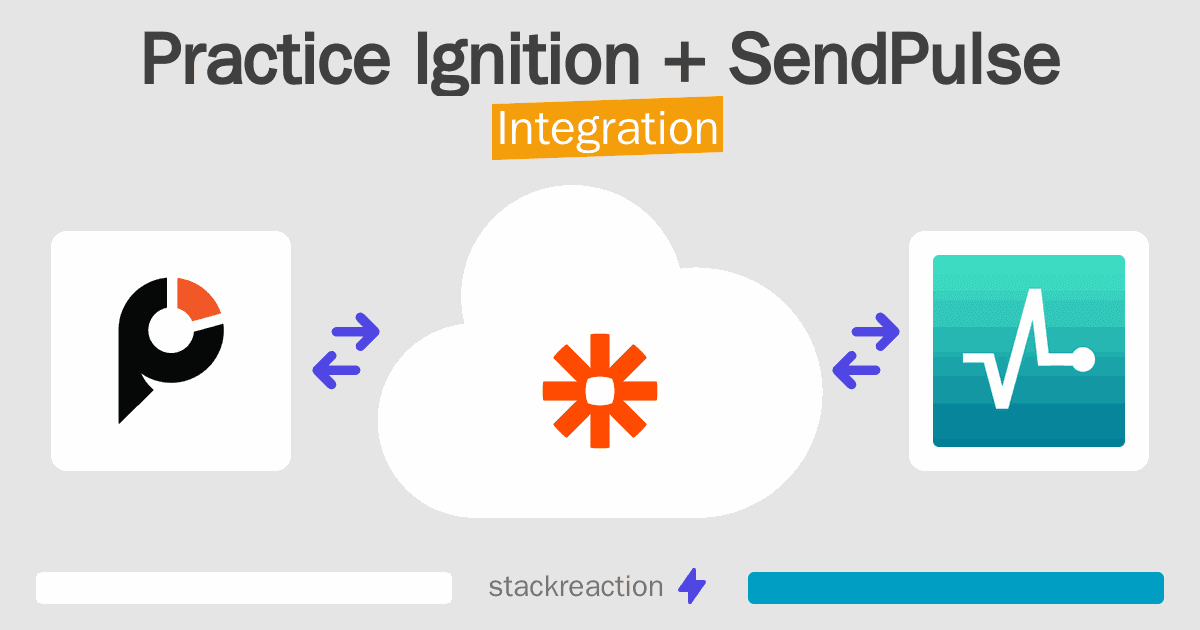 Practice Ignition + SendPulse
Integration

stackreaction